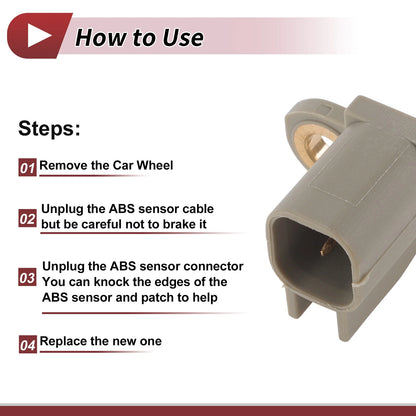 How to Use

Steps:

01 Remove the Car Wheel

02 Unplug the ABS sensor cable but be careful not to brake it

03 Unplug the ABS sensor connector You can knock the edges of the ABS sensor and patch to help

04 Replace the new one